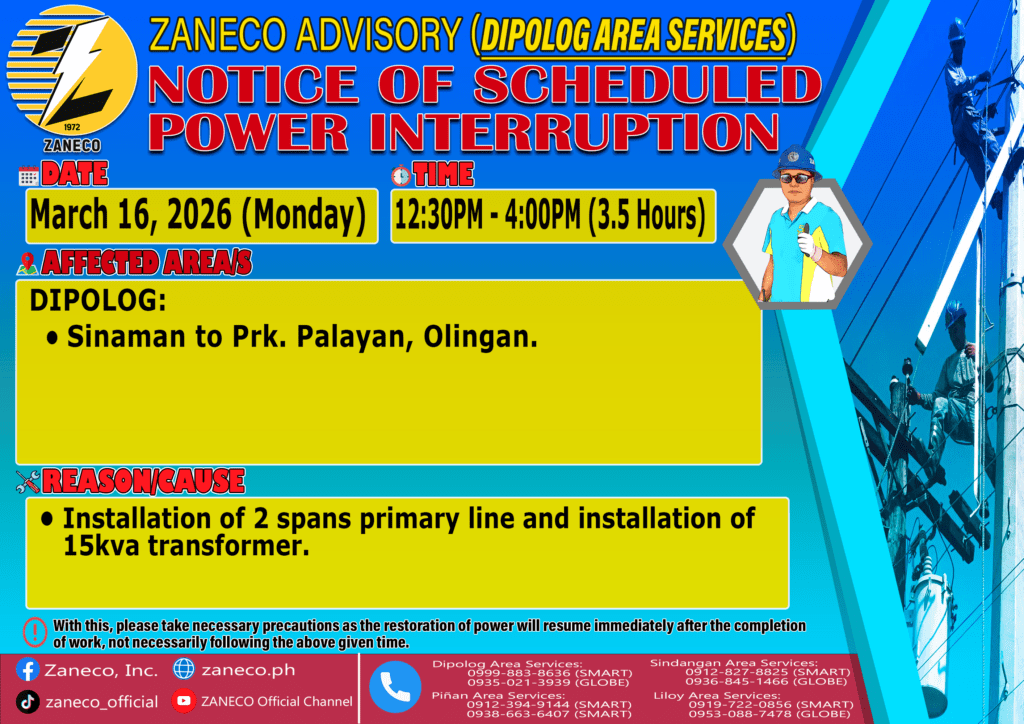 1972
ZANECO

ZANECO ADVISORY (DIPOLOG AREA SERVICES)
NOTICE OF SCHEDULED POWER INTERRUPTION

DATE
March 16, 2026 (Monday)

TIME
12:30PM - 4:00PM (3.5 Hours)

AFFECTED AREA/S
DIPOLOG:
• Sinaman to Prk. Palayan, Olingan.

REASON/CAUSE
• Installation of 2 spans primary line and installation of 15kva transformer.

With this, please take necessary precautions as the restoration of power will resume immediately after the completion of work, not necessarily following the above given time.

Zaneco, Inc.
zaneco.ph
zaneco_official
ZANECO Official Channel

Dipolog Area Services:
0999-883-8636 (SMART)
0935-021-3939 (GLOBE)
Piñan Area Services:
0912-394-9144 (SMART)
0938-663-6407 (SMART)
Sindangan Area Services:
0912-827-8825 (SMART)
0936-845-1466 (GLOBE)
Liloy Area Services:
0919-722-0856 (SMART)
0953-088-7478 (GLOBE)